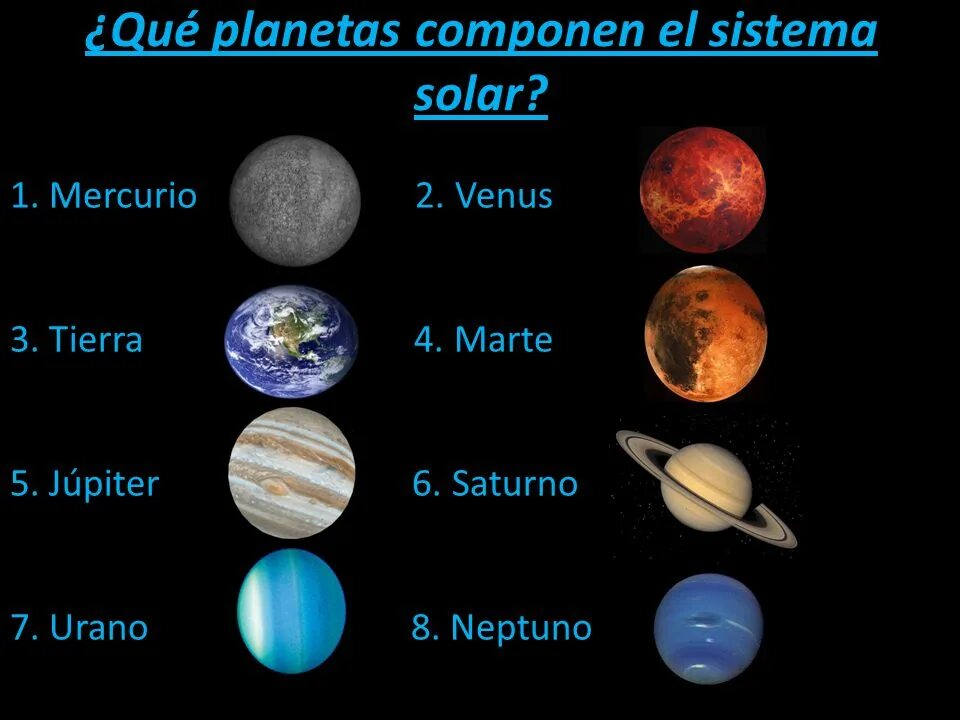 ¿Qué planetas componen el sistema solar?

1. Mercurio
2. Venus
3. Tierra
4. Marte
5. Júpiter
6. Saturno
7. Urano
8. Neptuno